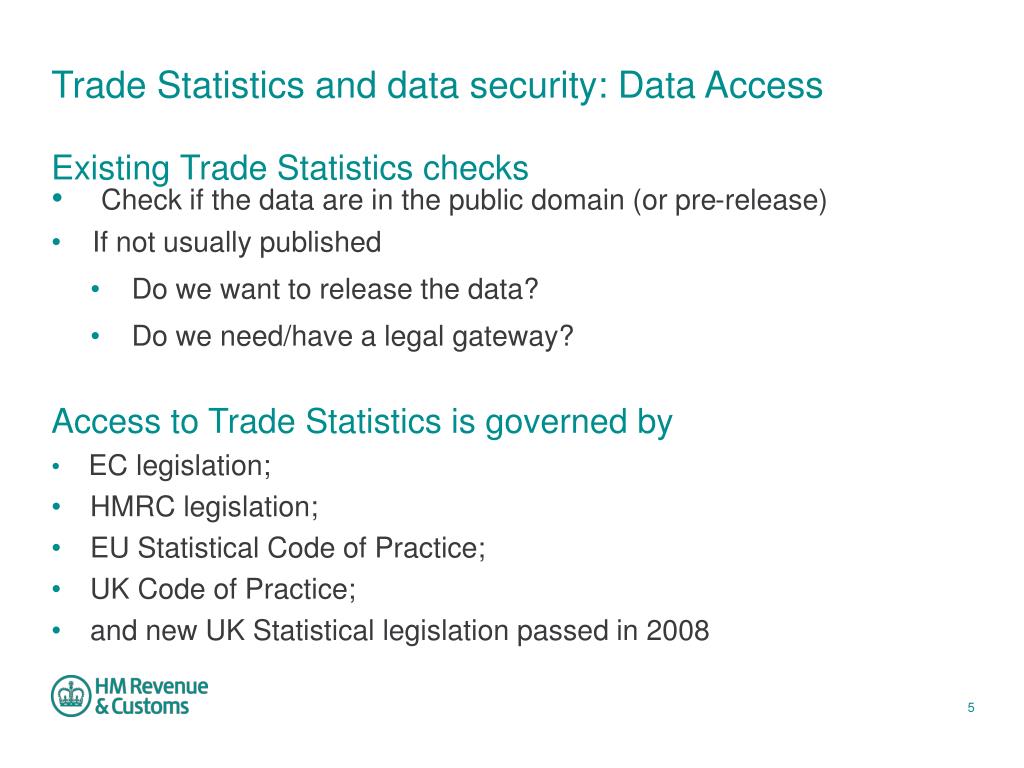 Trade Statistics and data security: Data Access

Existing Trade Statistics checks

• Check if the data are in the public domain (or pre-release)
• If not usually published
  • Do we want to release the data?
  • Do we need/have a legal gateway?

Access to Trade Statistics is governed by

• EC legislation;
• HMRC legislation;
• EU Statistical Code of Practice;
• UK Code of Practice;
• and new UK Statistical legislation passed in 2008

HM Revenue & Customs

5